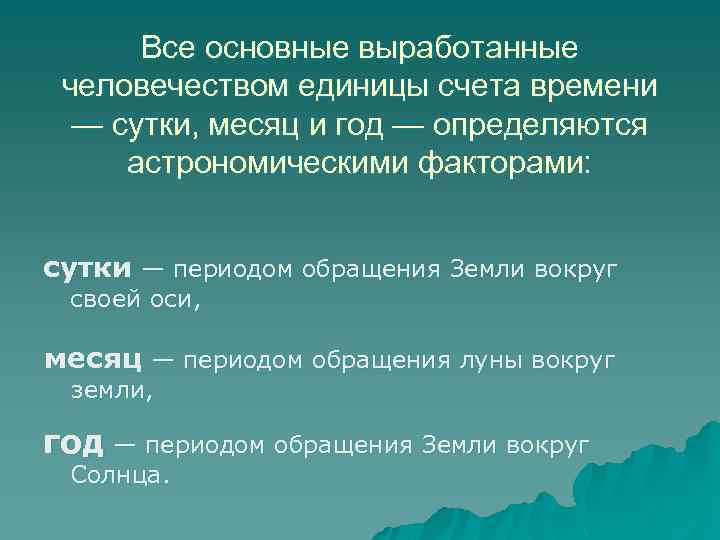 Все основные выработанные человечеством единицы счета времени — сутки, месяц и год — определяются астрономическими факторами:

сутки — периодом обращения Земли вокруг своей оси,

месяц — периодом обращения луны вокруг земли,

год — периодом обращения Земли вокруг Солнца.